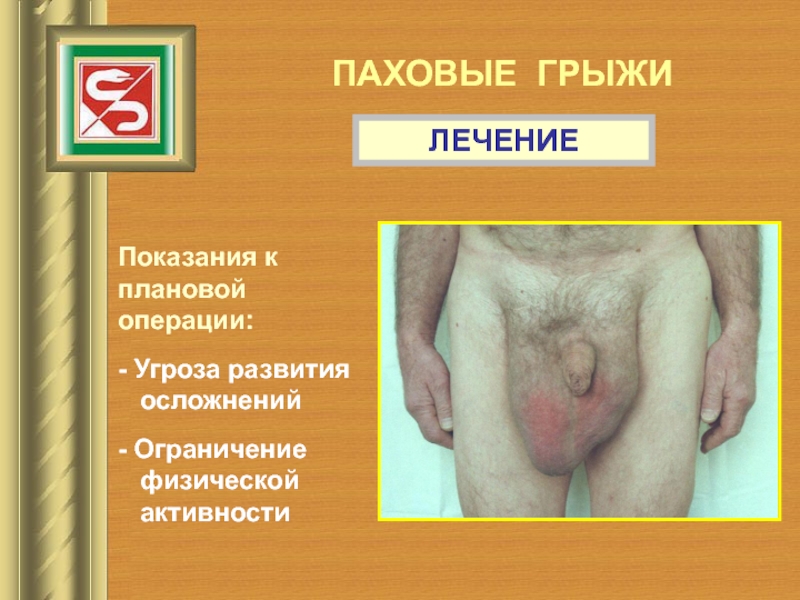 ПАХОВЫЕ ГРЫЖИ

ЛЕЧЕНИЕ

Показания к плановой операции:

- Угроза развития осложнений

- Ограничение физической активности